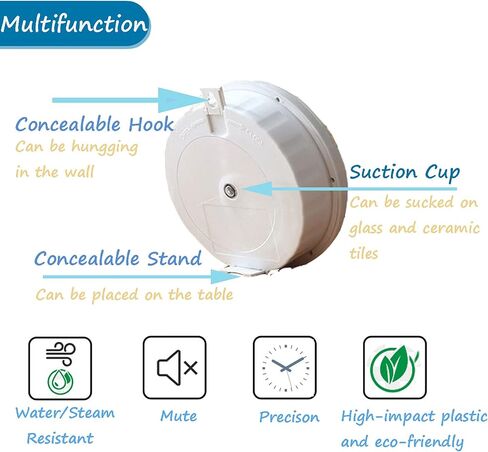 Multifunction

Concealable Hook
Can be hungging in the wall

Suction Cup
Can be sucked on glass and ceramic tiles

Concealable Stand
Can be placed on the table

Water/Steam Resistant

Mute

Precison

High-impact plastic and eco-friendly